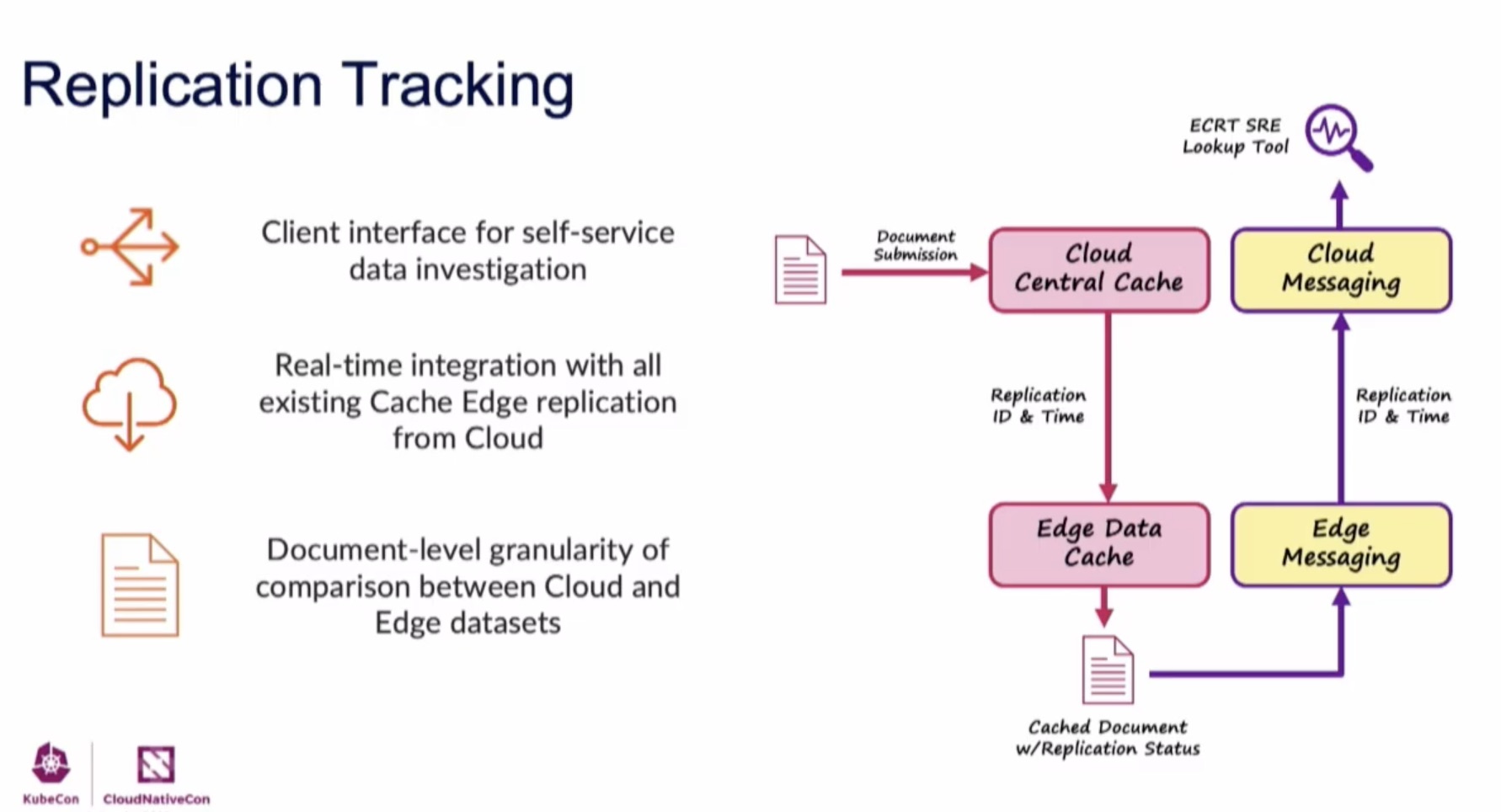 Replication Tracking

Client interface for self-service data investigation

Real-time integration with all existing Cache Edge replication from Cloud

Document-level granularity of comparison between Cloud and Edge datasets

ECRT SRE Lookup Tool

Document Submission

Cloud Central Cache

Cloud Messaging

Replication ID & Time

Replication ID & Time

Edge Data Cache

Edge Messaging

Cached Document w/Replication Status

KubeCon

CloudNativeCon